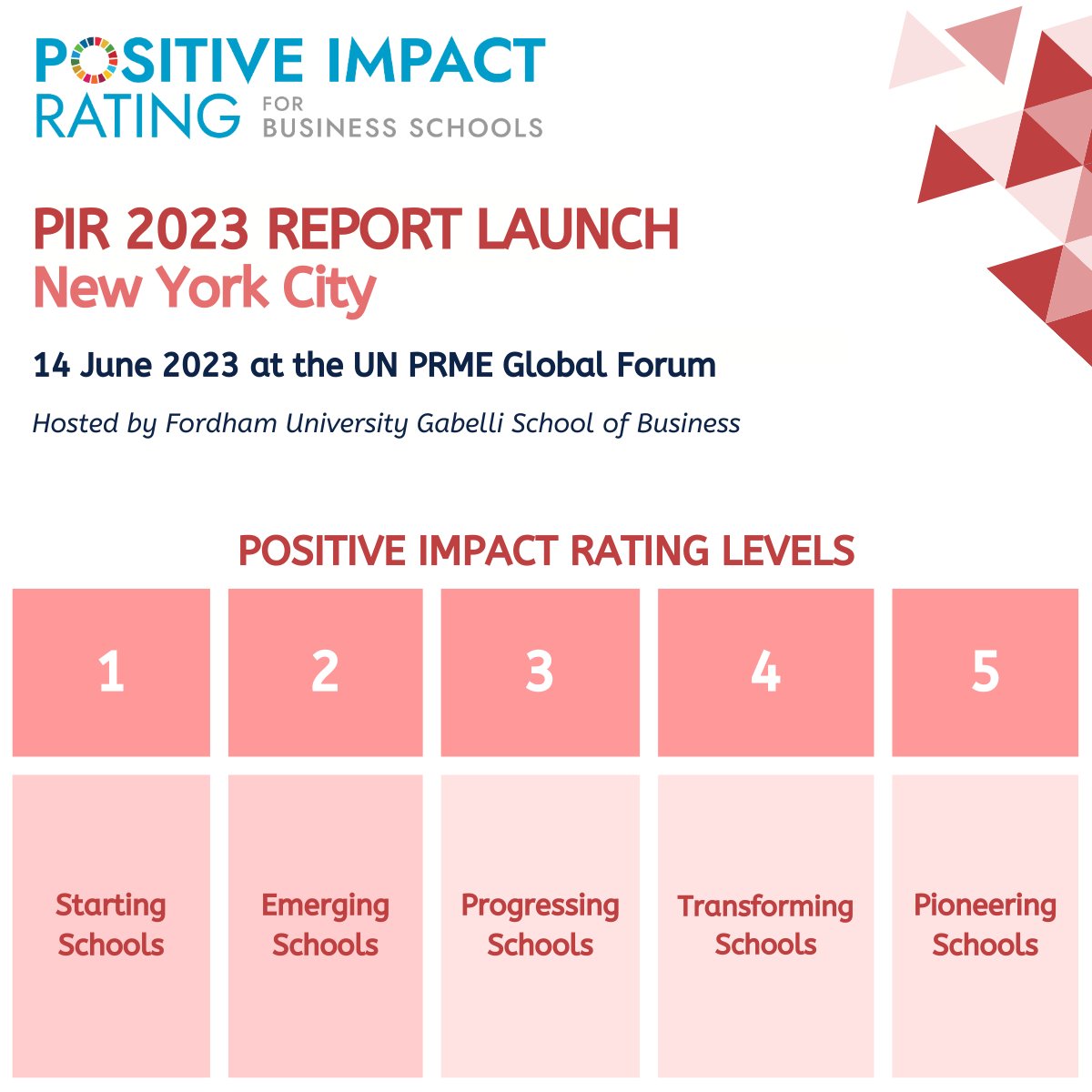 POSITIVE IMPACT RATING FOR BUSINESS SCHOOLS

PIR 2023 REPORT LAUNCH
New York City

14 June 2023 at the UN PRME Global Forum

Hosted by Fordham University Gabelli School of Business

POSITIVE IMPACT RATING LEVELS

| 1 | 2 | 3 | 4 | 5 |
|---|---|---|---|---|
| Starting Schools | Emerging Schools | Progressing Schools | Transforming Schools | Pioneering Schools |